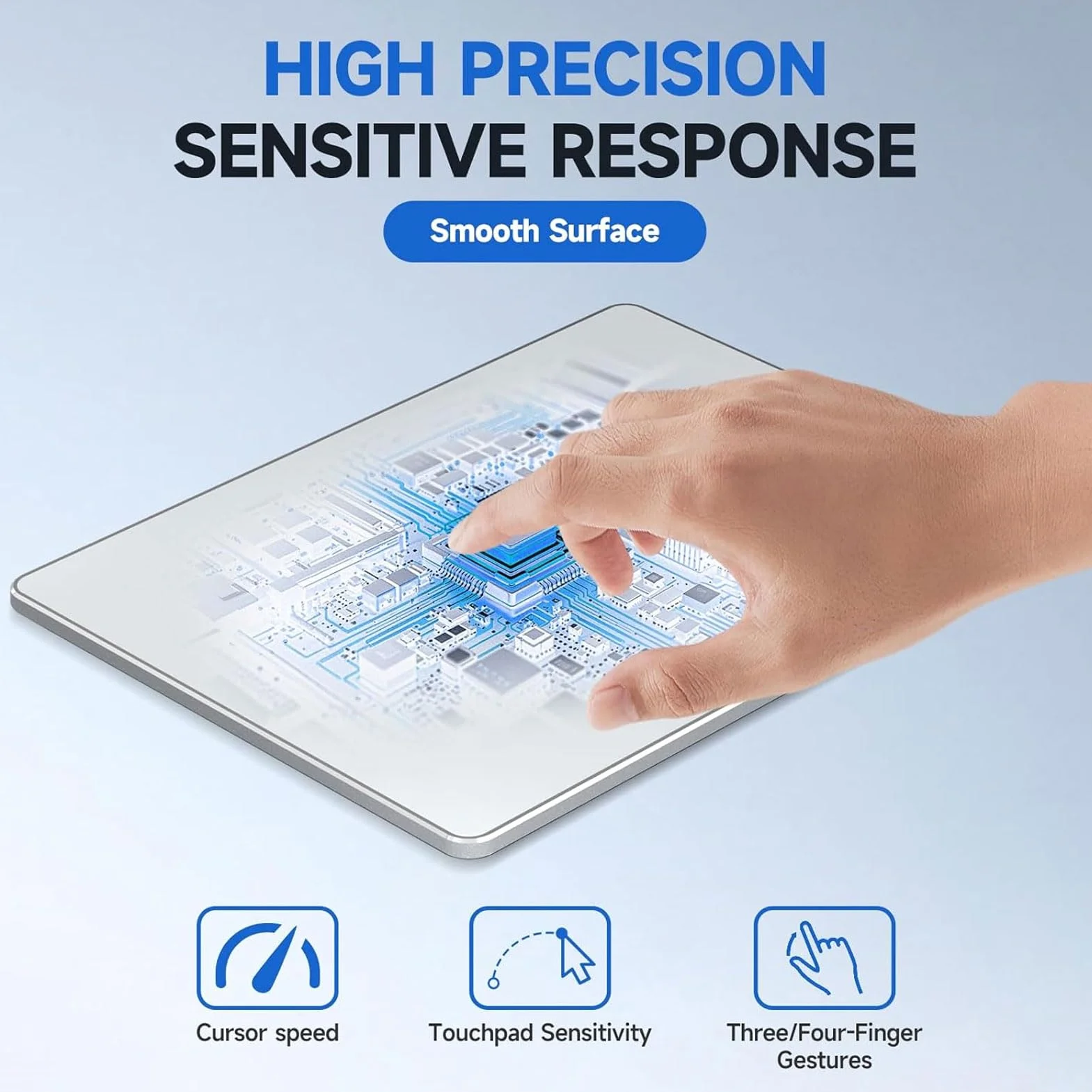 HIGH PRECISION
SENSITIVE RESPONSE

Smooth Surface

Cursor speed

Touchpad Sensitivity

Three/Four-Finger Gestures